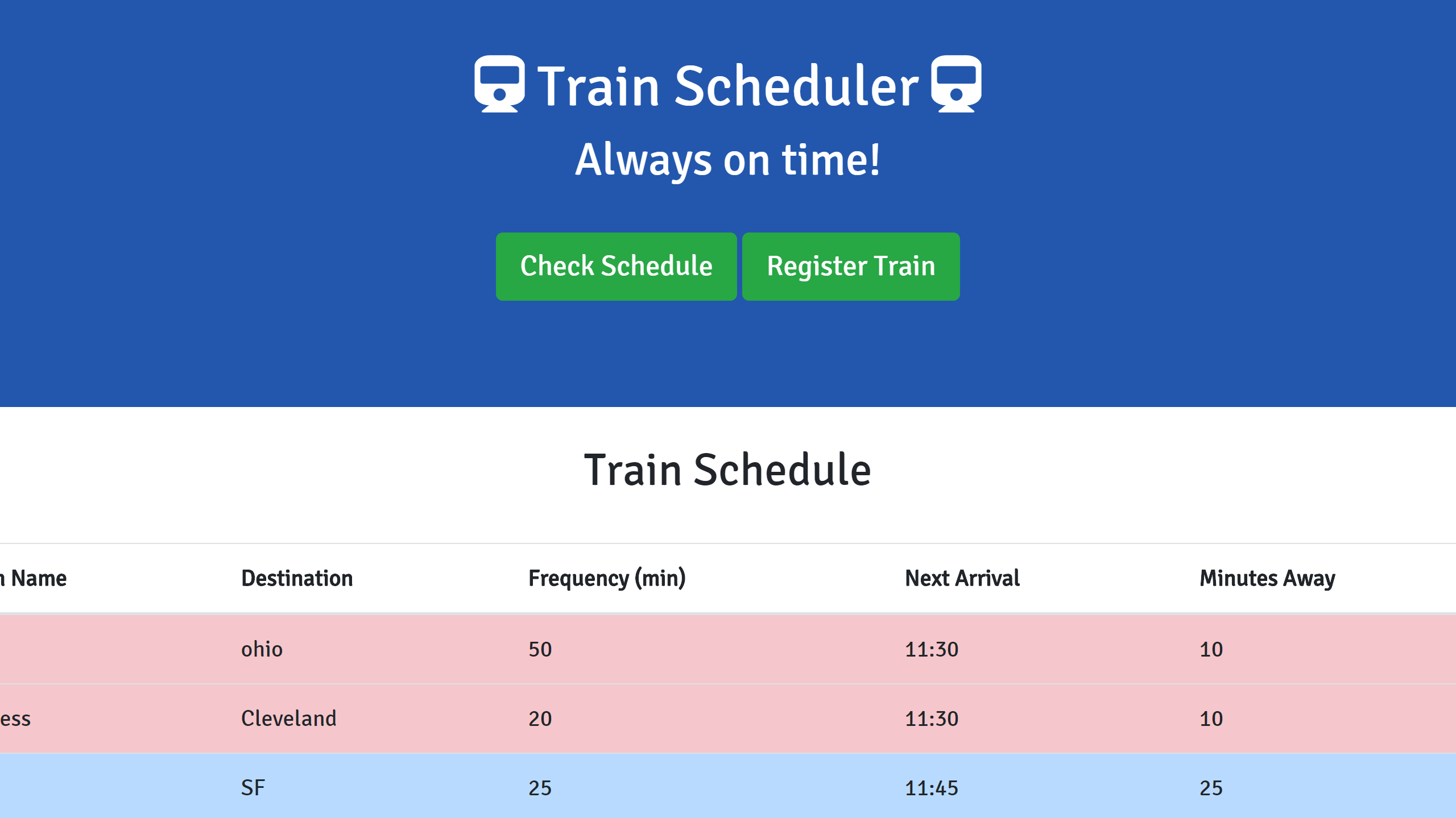 Train Scheduler

Always on time!

Check Schedule Register Train

Train Schedule

| n Name | Destination | Frequency (min) | Next Arrival | Minutes Away |
|---|---|---|---|---|
| | ohio | 50 | 11:30 | 10 |
| ess | Cleveland | 20 | 11:30 | 10 |
| | SF | 25 | 11:45 | 25 |